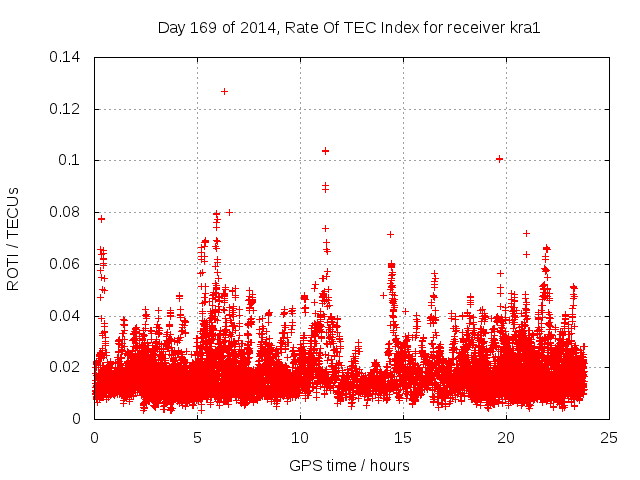 Day 169 of 2014, Rate Of TEC Index for receiver kra1

ROTI / TECUs

0.14
0.12
0.1
0.08
0.06
0.04
0.02
0

0
5
10
15
20
25

GPS time / hours